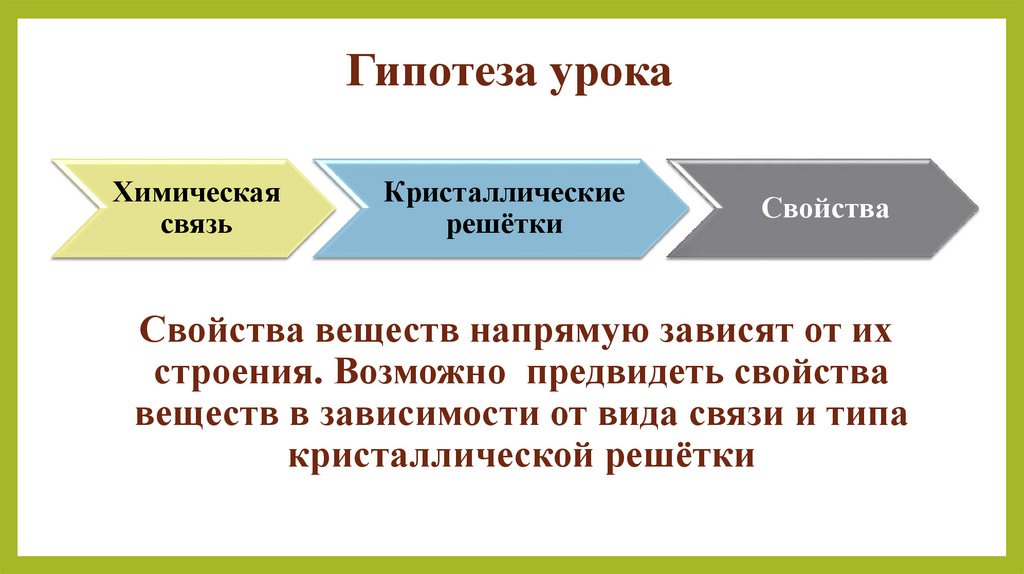 Гипотеза урока

Химическая связь

Кристаллические решётки

Свойства

Свойства веществ напрямую зависят от их строения. Возможно предвидеть свойства веществ в зависимости от вида связи и типа кристаллической решётки